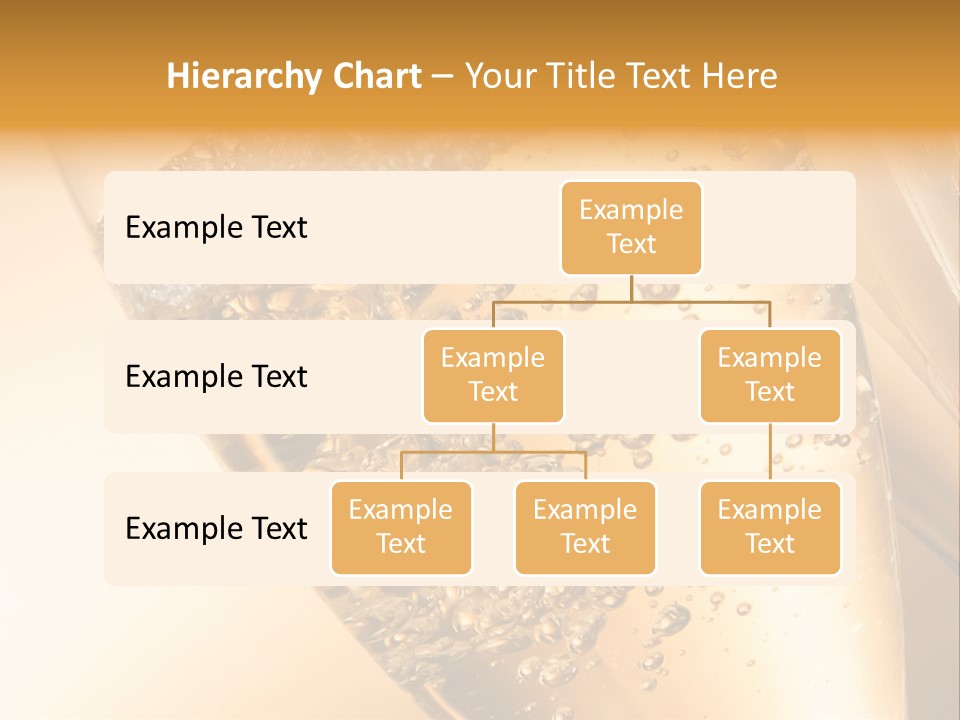 Hierarchy Chart – Your Title Text Here

Example Text

Example Text

Example Text

Example Text

Example Text

Example Text

Example Text

Example Text

Example Text